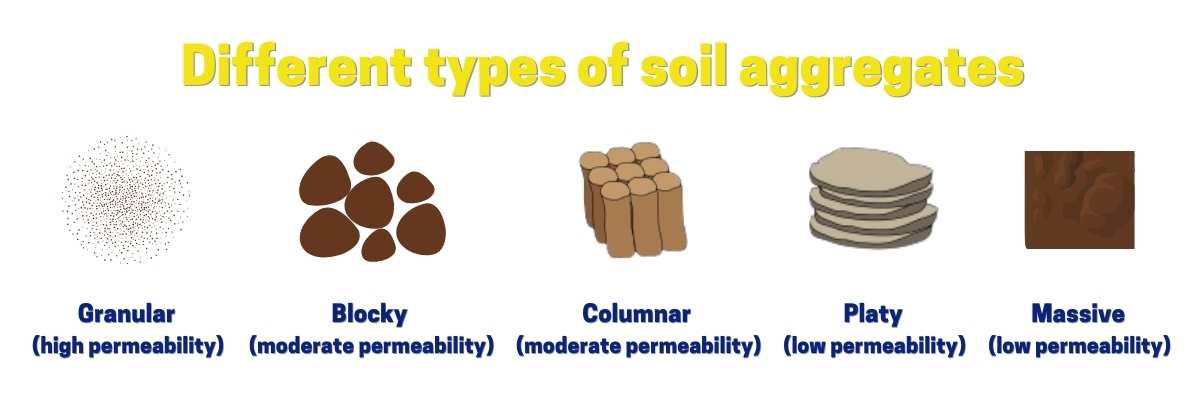 Different types of soil aggregates

Granular
(high permeability)

Blocky
(moderate permeability)

Columnar
(moderate permeability)

Platy
(low permeability)

Massive
(low permeability)